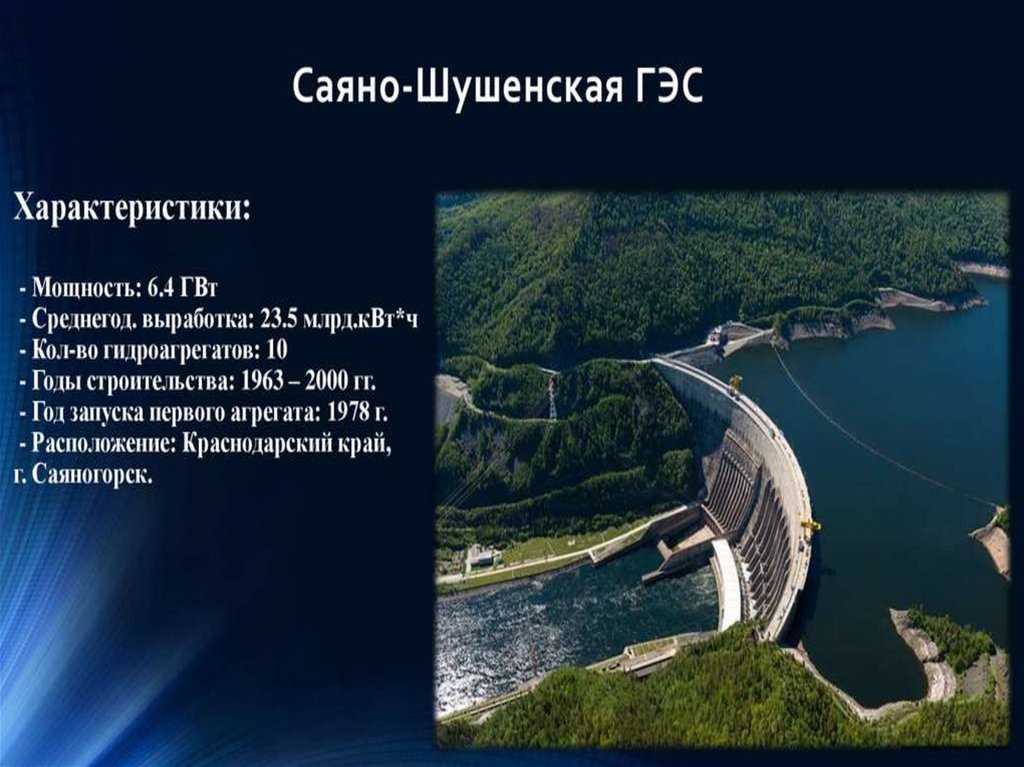 Саяно-Шушенская ГЭС

Характеристики:

- Мощность: 6.4 ГВт
- Среднегод. выработка: 23.5 млрд.кВт*ч
- Кол-во гидроагрегатов: 10
- Годы строительства: 1963 – 2000 гг.
- Год запуска первого агрегата: 1978 г.
- Расположение: Краснодарский край, г. Саяногорск.